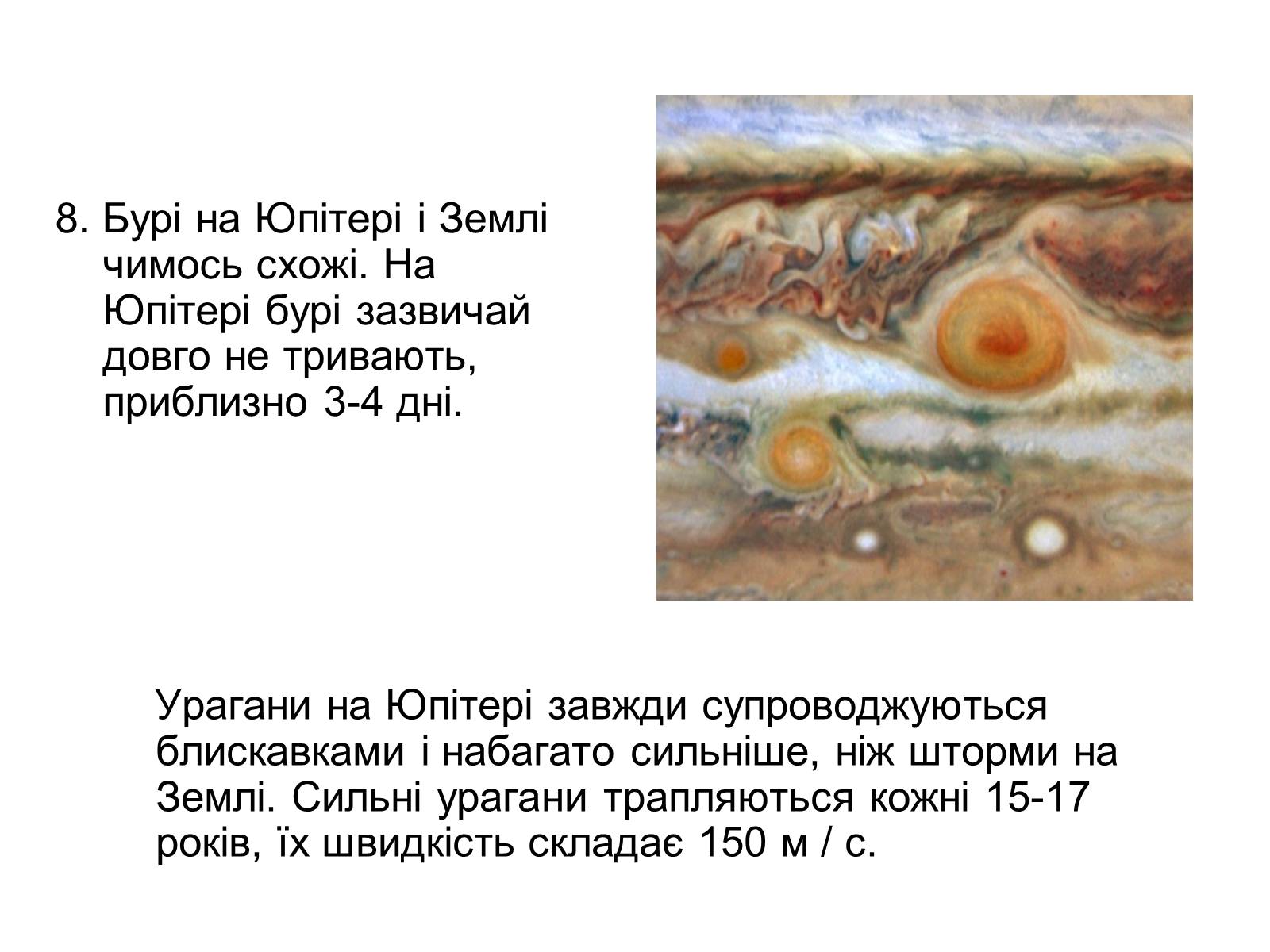 8. Бурі на Юпітері і Землі чимось схожі. На Юпітері бурі зазвичай довго не тривають, приблизно 3-4 дні.

Урагани на Юпітері завжди супроводжуються блискавками і набагато сильніше, ніж шторми на Землі. Сильні урагани трапляються кожні 15-17 років, їх швидкість складає 150 м / с.